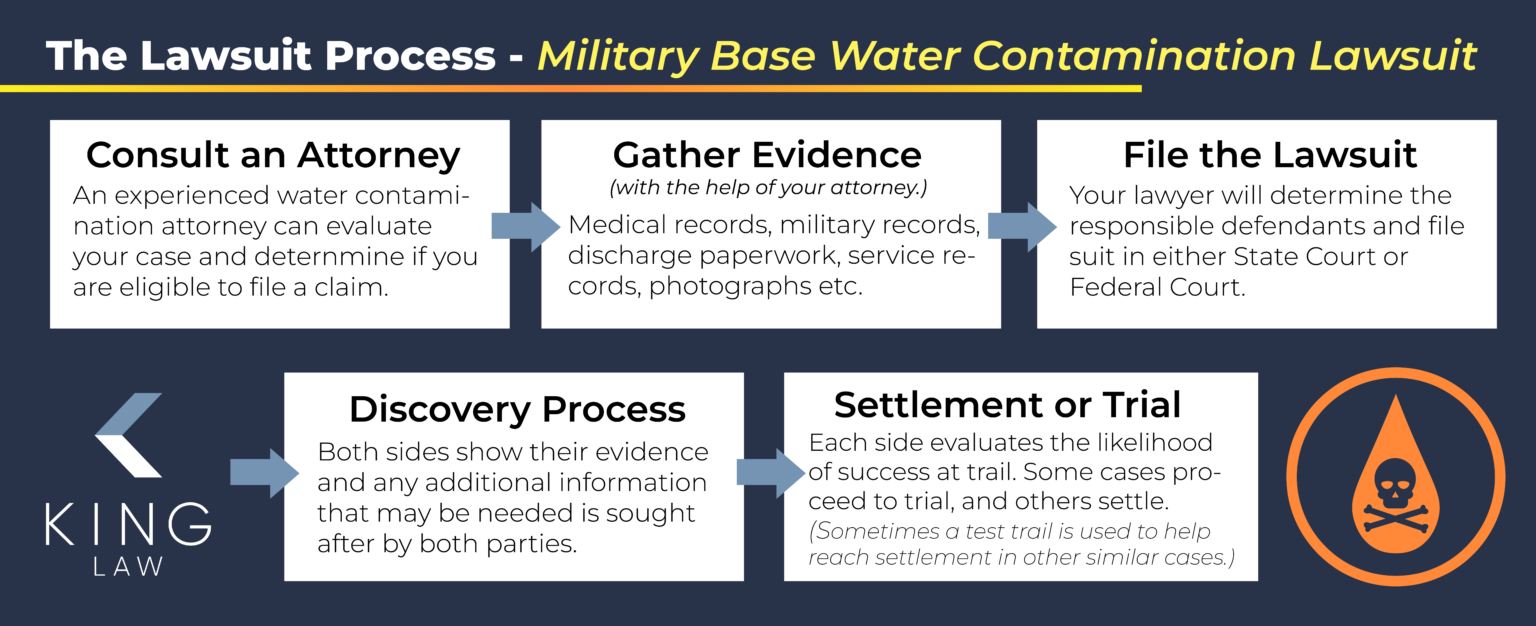 The Lawsuit Process - Military Base Water Contamination Lawsuit

Consult an Attorney
An experienced water contamination attorney can evaluate your case and deternmine if you are eligible to file a claim.

Gather Evidence
(with the help of your attorney.)
Medical records, military records, discharge paperwork, service records, photographs etc.

File the Lawsuit
Your lawyer will determine the responsible defendants and file suit in either State Court or Federal Court.

KING LAW

Discovery Process
Both sides show their evidence and any additional information that may be needed is sought after by both parties.

Settlement or Trial
Each side evaluates the likelihood of success at trail. Some cases proceed to trial, and others settle.
(Sometimes a test trail is used to help reach settlement in other similar cases.)